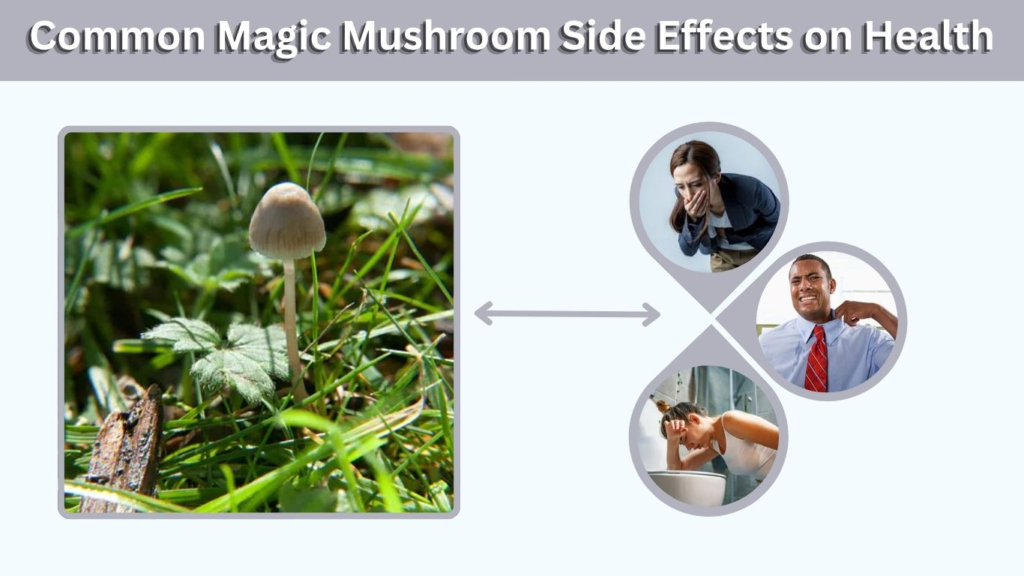 Common Magic Mushroom Side Effects on Health